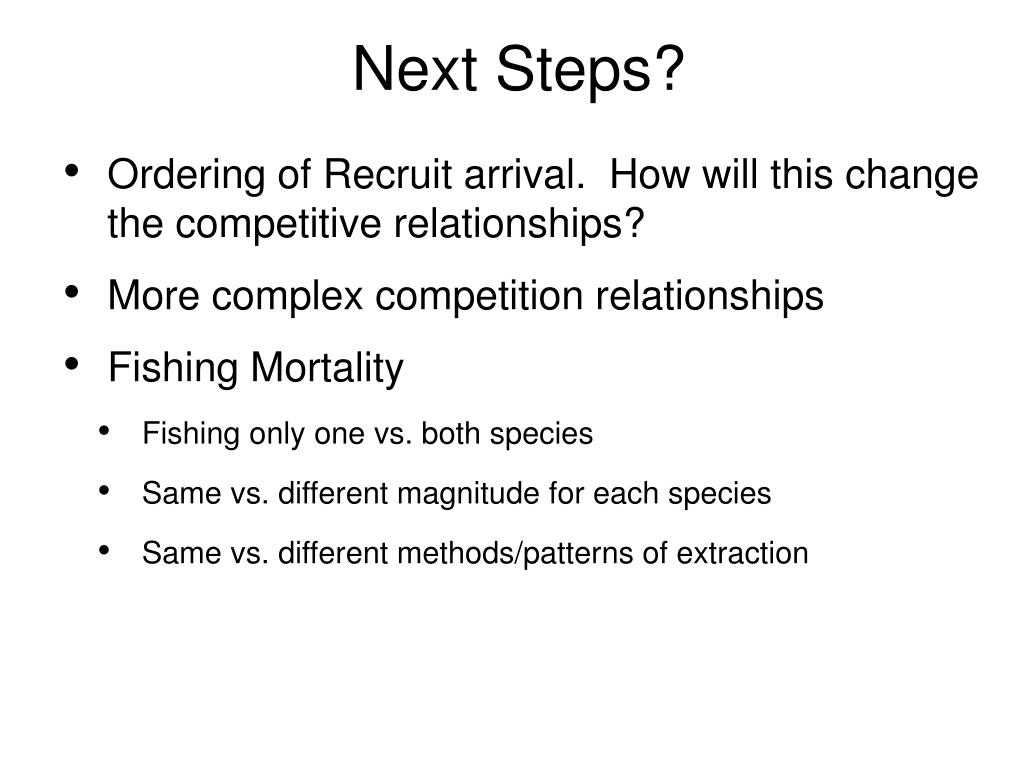 Next Steps?

• Ordering of Recruit arrival.  How will this change the competitive relationships?

• More complex competition relationships

• Fishing Mortality

• Fishing only one vs. both species

• Same vs. different magnitude for each species

• Same vs. different methods/patterns of extraction